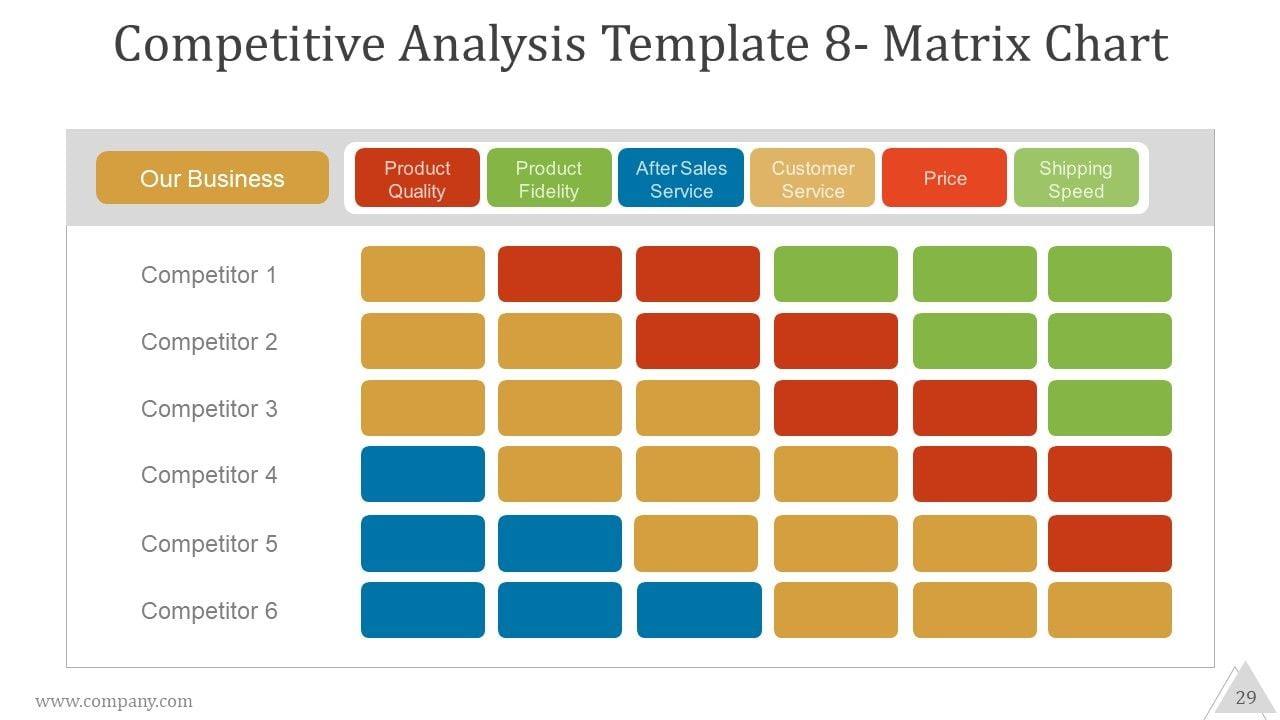 Competitive Analysis Template 8- Matrix Chart

Our Business

Product Quality

Product Fidelity

After Sales Service

Customer Service

Price

Shipping Speed

Competitor 1

Competitor 2

Competitor 3

Competitor 4

Competitor 5

Competitor 6

www.company.com

29